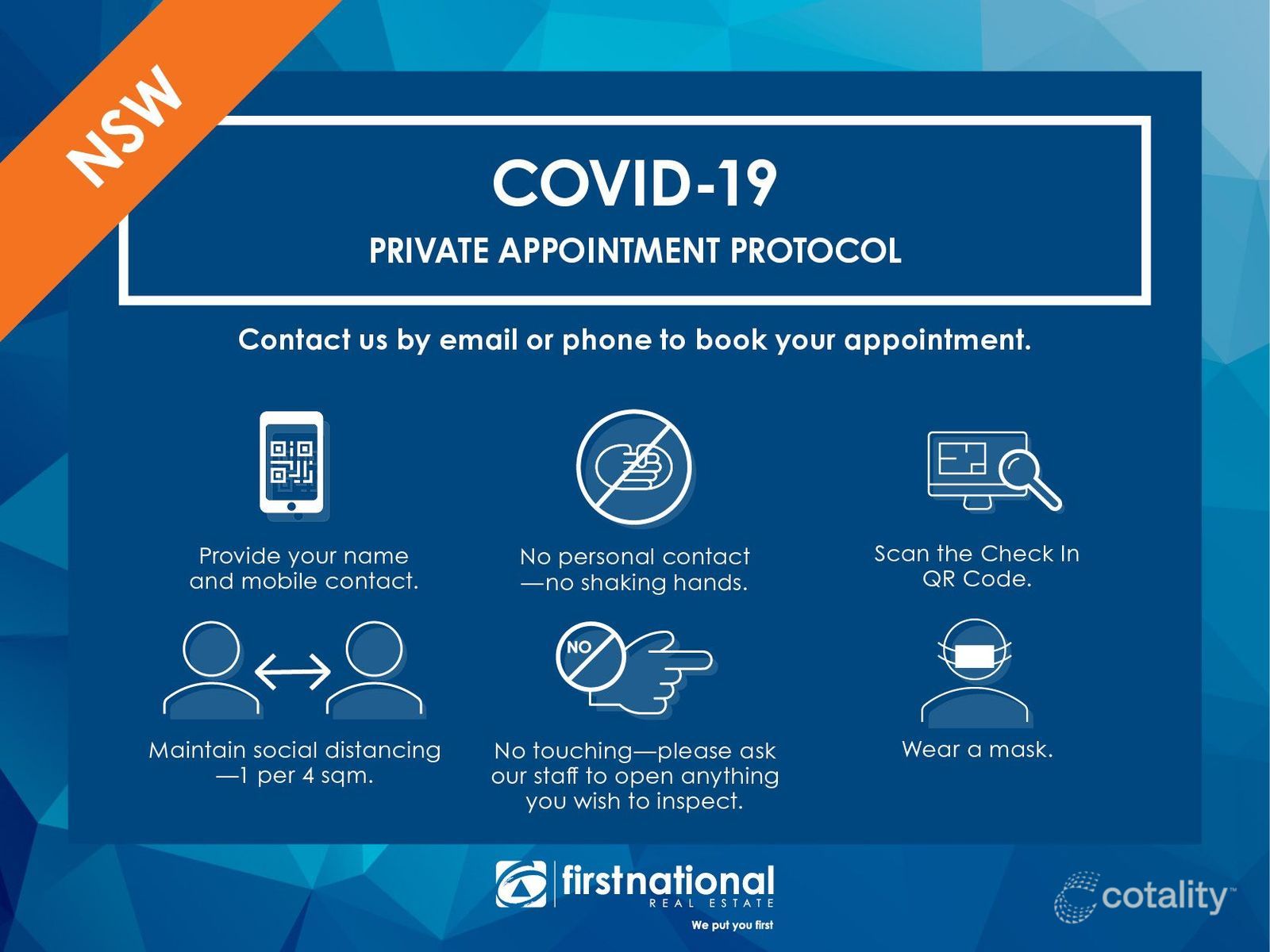 NSW

COVID-19

PRIVATE APPOINTMENT PROTOCOL

Contact us by email or phone to book your appointment.

Provide your name and mobile contact.

No personal contact —no shaking hands.

Scan the Check In QR Code.

Maintain social distancing —1 per 4 sqm.

NO

No touching—please ask our staff to open anything you wish to inspect.

Wear a mask.

firstnational REAL ESTATE

We put you first

cotality™